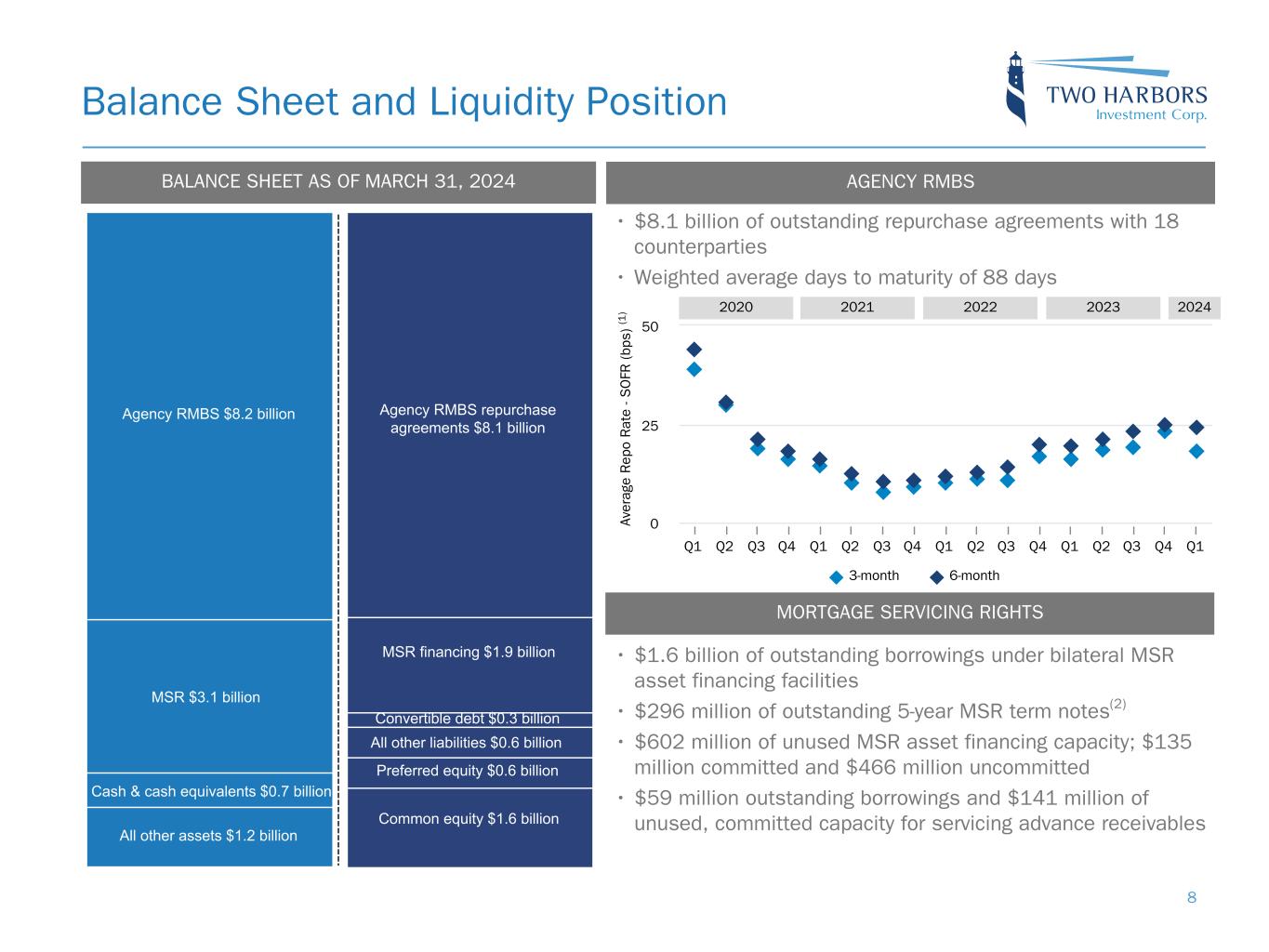 Balance Sheet and Liquidity Position

TWO HARBORS
Investment Corp.

BALANCE SHEET AS OF MARCH 31, 2024

Agency RMBS $8.2 billion

MSR $3.1 billion

Cash & cash equivalents $0.7 billion

All other assets $1.2 billion

Agency RMBS repurchase agreements $8.1 billion

MSR financing $1.9 billion

Convertible debt $0.3 billion

All other liabilities $0.6 billion

Preferred equity $0.6 billion

Common equity $1.6 billion

AGENCY RMBS

• $8.1 billion of outstanding repurchase agreements with 18 counterparties
• Weighted average days to maturity of 88 days

2020 2021 2022 2023 2024

Average Repo Rate - SOFR (bps) $^{(1)}$

50
25
0

Q1 Q2 Q3 Q4 Q1 Q2 Q3 Q4 Q1 Q2 Q3 Q4 Q1 Q2 Q3 Q4 Q1

3-month 6-month

MORTGAGE SERVICING RIGHTS

• $1.6 billion of outstanding borrowings under bilateral MSR asset financing facilities
• $296 million of outstanding 5-year MSR term notes$^{(2)}$
• $602 million of unused MSR asset financing capacity; $135 million committed and $466 million uncommitted
• $59 million outstanding borrowings and $141 million of unused, committed capacity for servicing advance receivables

8